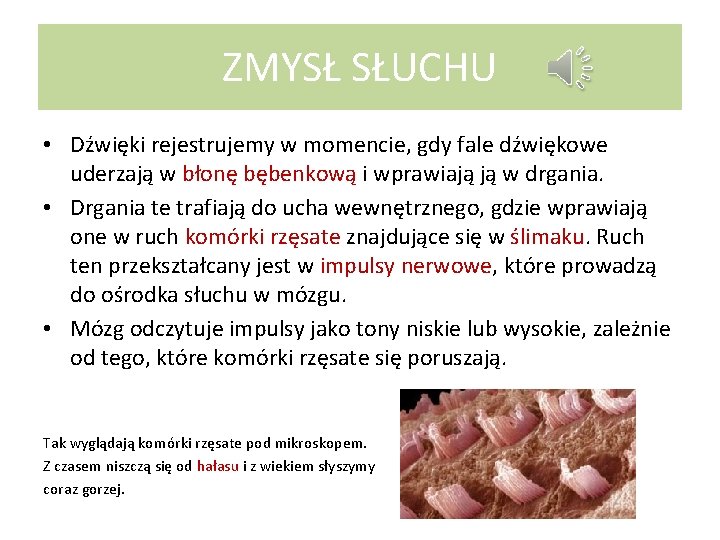 ZMYSŁ SŁUCHU

• Dźwięki rejestrujemy w momencie, gdy fale dźwiękowe uderzają w błonę bębenkową i wprawiają ją w drgania.

• Drgania te trafiają do ucha wewnętrznego, gdzie wprawiają one w ruch komórki rzęsate znajdujące się w ślimaku. Ruch ten przekształcany jest w impulsy nerwowe, które prowadzą do ośrodka słuchu w mózgu.

• Mózg odczytuje impulsy jako tony niskie lub wysokie, zależnie od tego, które komórki rzęsate się poruszają.

Tak wyglądają komórki rzęsate pod mikroskopem. Z czasem niszczą się od hałasu i z wiekiem słyszymy coraz gorzej.